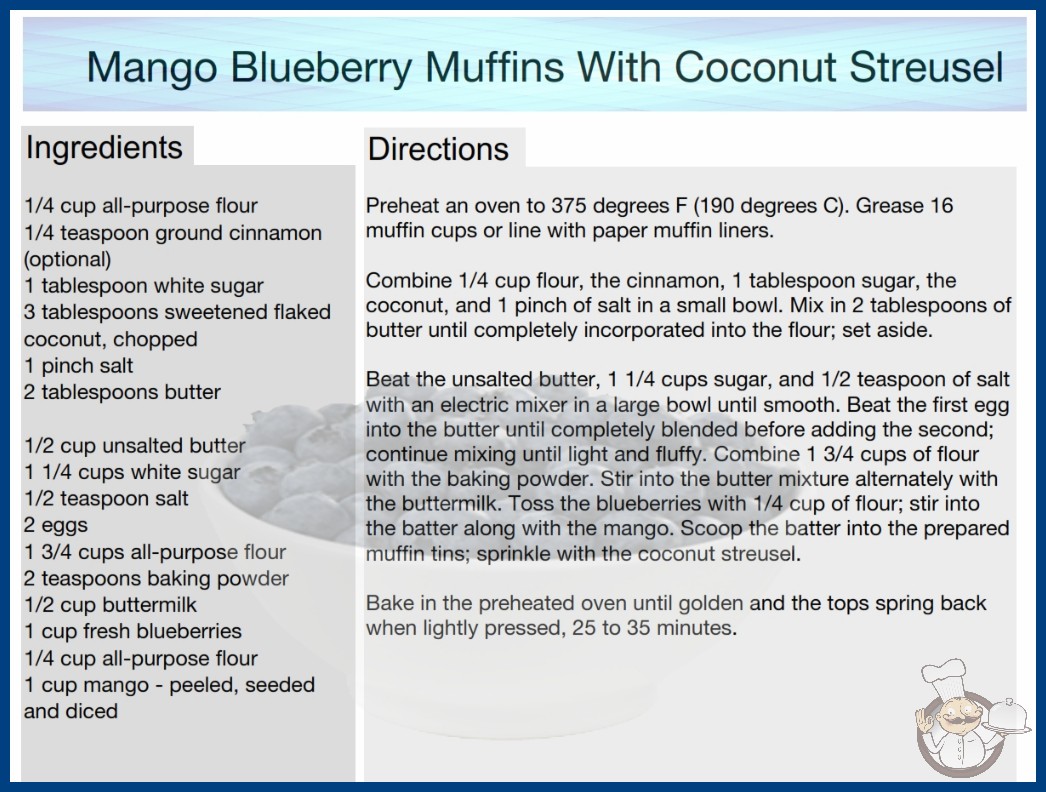 Mango Blueberry Muffins With Coconut Streusel

Ingredients

1/4 cup all-purpose flour
1/4 teaspoon ground cinnamon (optional)
1 tablespoon white sugar
3 tablespoons sweetened flaked coconut, chopped
1 pinch salt
2 tablespoons butter

1/2 cup unsalted butter
1 1/4 cups white sugar
1/2 teaspoon salt
2 eggs
1 3/4 cups all-purpose flour
2 teaspoons baking powder
1/2 cup buttermilk
1 cup fresh blueberries
1/4 cup all-purpose flour
1 cup mango - peeled, seeded and diced

Directions

Preheat an oven to 375 degrees F (190 degrees C). Grease 16 muffin cups or line with paper muffin liners.

Combine 1/4 cup flour, the cinnamon, 1 tablespoon sugar, the coconut, and 1 pinch of salt in a small bowl. Mix in 2 tablespoons of butter until completely incorporated into the flour; set aside.

Beat the unsalted butter, 1 1/4 cups sugar, and 1/2 teaspoon of salt with an electric mixer in a large bowl until smooth. Beat the first egg into the butter until completely blended before adding the second; continue mixing until light and fluffy. Combine 1 3/4 cups of flour with the baking powder. Stir into the butter mixture alternately with the buttermilk. Toss the blueberries with 1/4 cup of flour; stir into the batter along with the mango. Scoop the batter into the prepared muffin tins; sprinkle with the coconut streusel.

Bake in the preheated oven until golden and the tops spring back when lightly pressed, 25 to 35 minutes.